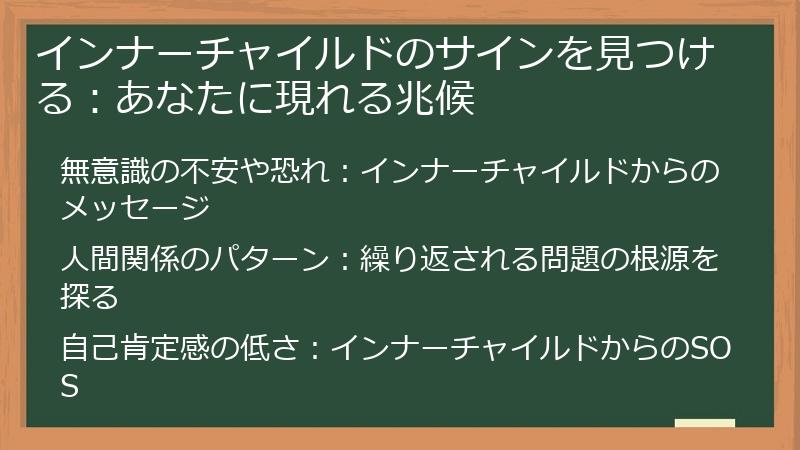 インナーチャイルドのサインを見つける：あなたに現れる兆候

無意識の不安や恐れ：インナーチャイルドからのメッセージ

人間関係のパターン：繰り返される問題の根源を探る

自己肯定感の低さ：インナーチャイルドからのSOS